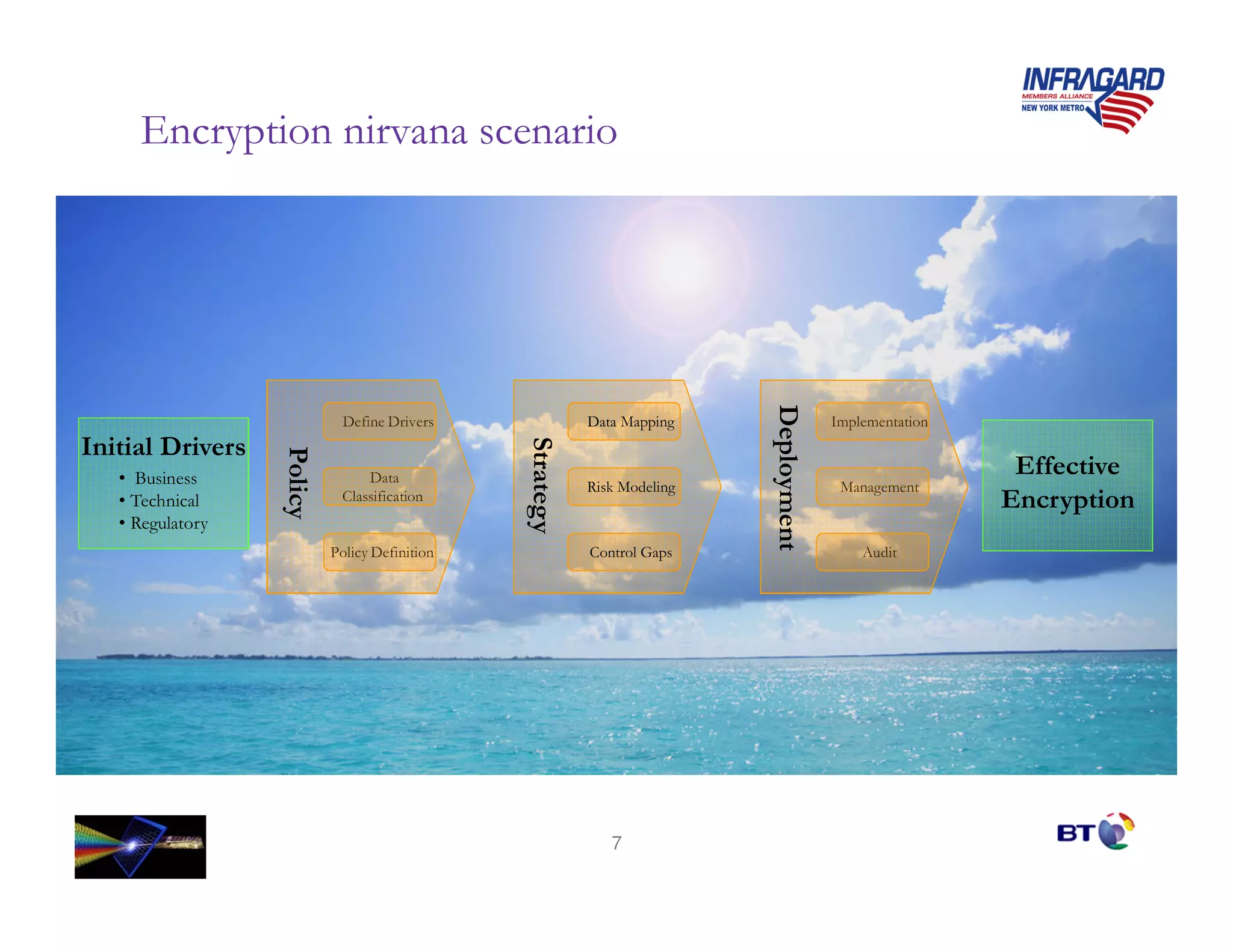 INFRAGARD
MEMBERS ALLIANCE
NEW YORK METRO

Encryption nirvana scenario

Initial Drivers
• Business
• Technical
• Regulatory

Policy
Define Drivers
Data Classification
Policy Definition

Strategy
Data Mapping
Risk Modeling
Control Gaps

Deployment
Implementation
Management
Audit

Effective Encryption

7

BT